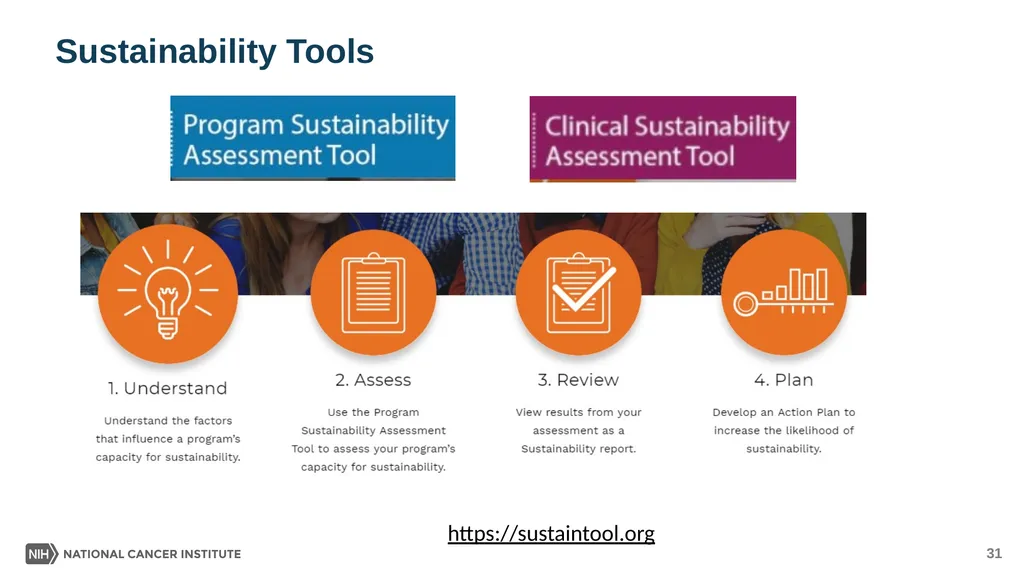 Sustainability Tools

Program Sustainability Assessment Tool

Clinical Sustainability Assessment Tool

1. Understand

Understand the factors that influence a program's capacity for sustainability.

2. Assess

Use the Program Sustainability Assessment Tool to assess your program's capacity for sustainability.

3. Review

View results from your assessment as a Sustainability report.

4. Plan

Develop an Action Plan to increase the likelihood of sustainability.

https://sustaintool.org

NIH NATIONAL CANCER INSTITUTE

31